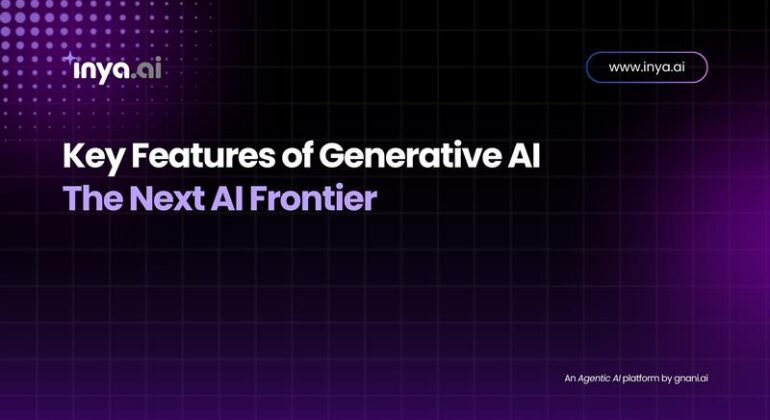 inya.ai

www.inya.ai

Key Features of Generative AI
The Next AI Frontier

An Agentic AI platform by gnani.ai